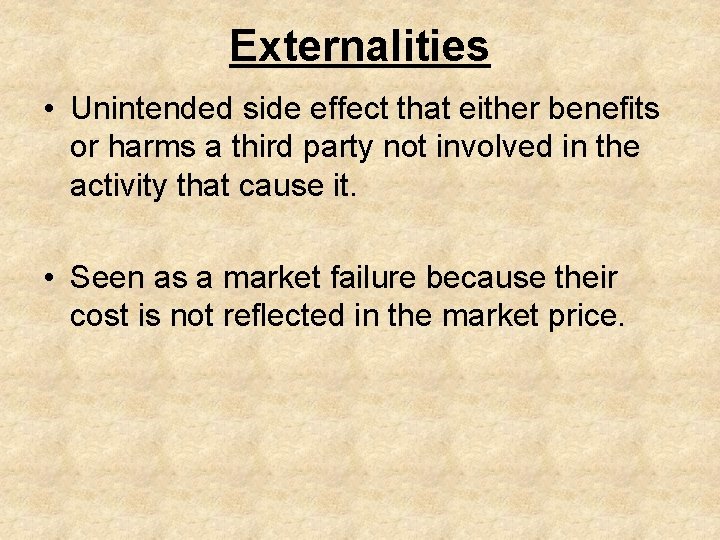 Externalities

• Unintended side effect that either benefits or harms a third party not involved in the activity that cause it.

• Seen as a market failure because their cost is not reflected in the market price.